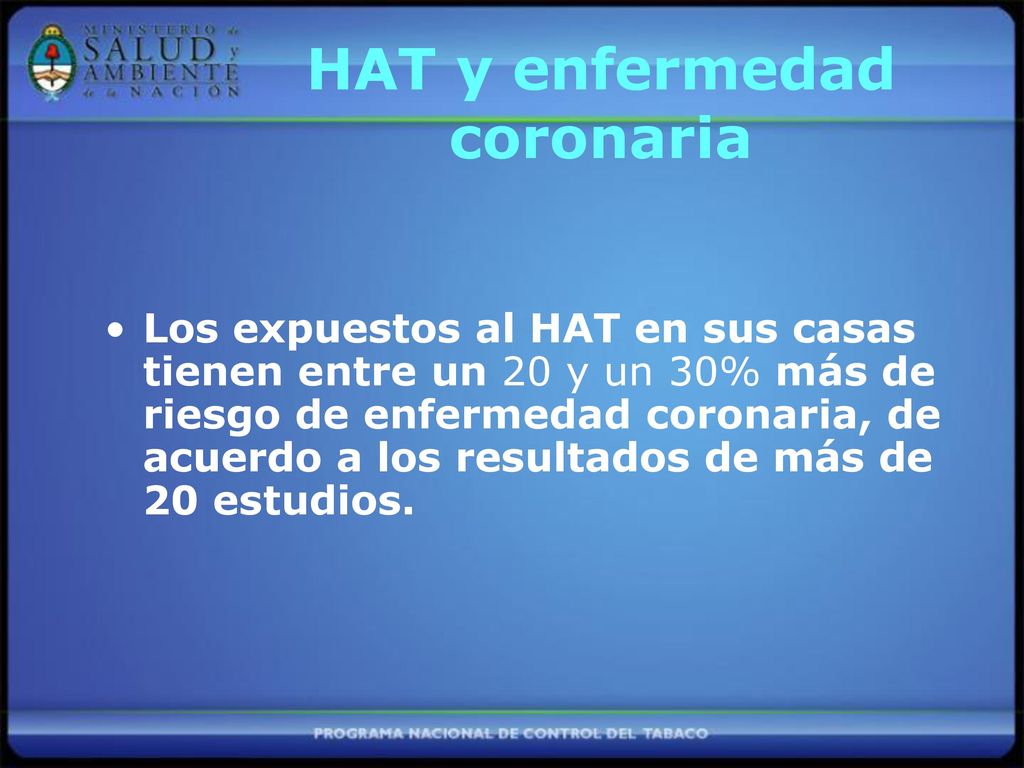 MINISTERIO de SALUD y AMBIENTE de la NACIÓN

HAT y enfermedad coronaria

• Los expuestos al HAT en sus casas tienen entre un 20 y un 30% más de riesgo de enfermedad coronaria, de acuerdo a los resultados de más de 20 estudios.

PROGRAMA NACIONAL DE CONTROL DEL TABACO